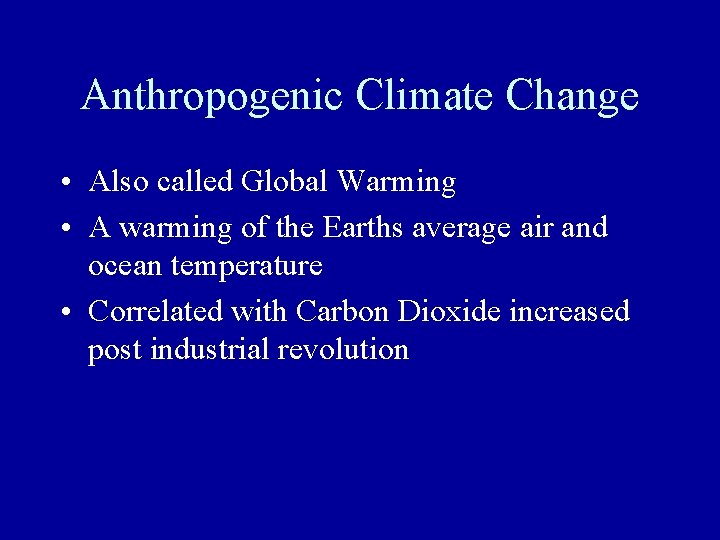 Anthropogenic Climate Change

• Also called Global Warming
• A warming of the Earths average air and ocean temperature
• Correlated with Carbon Dioxide increased post industrial revolution